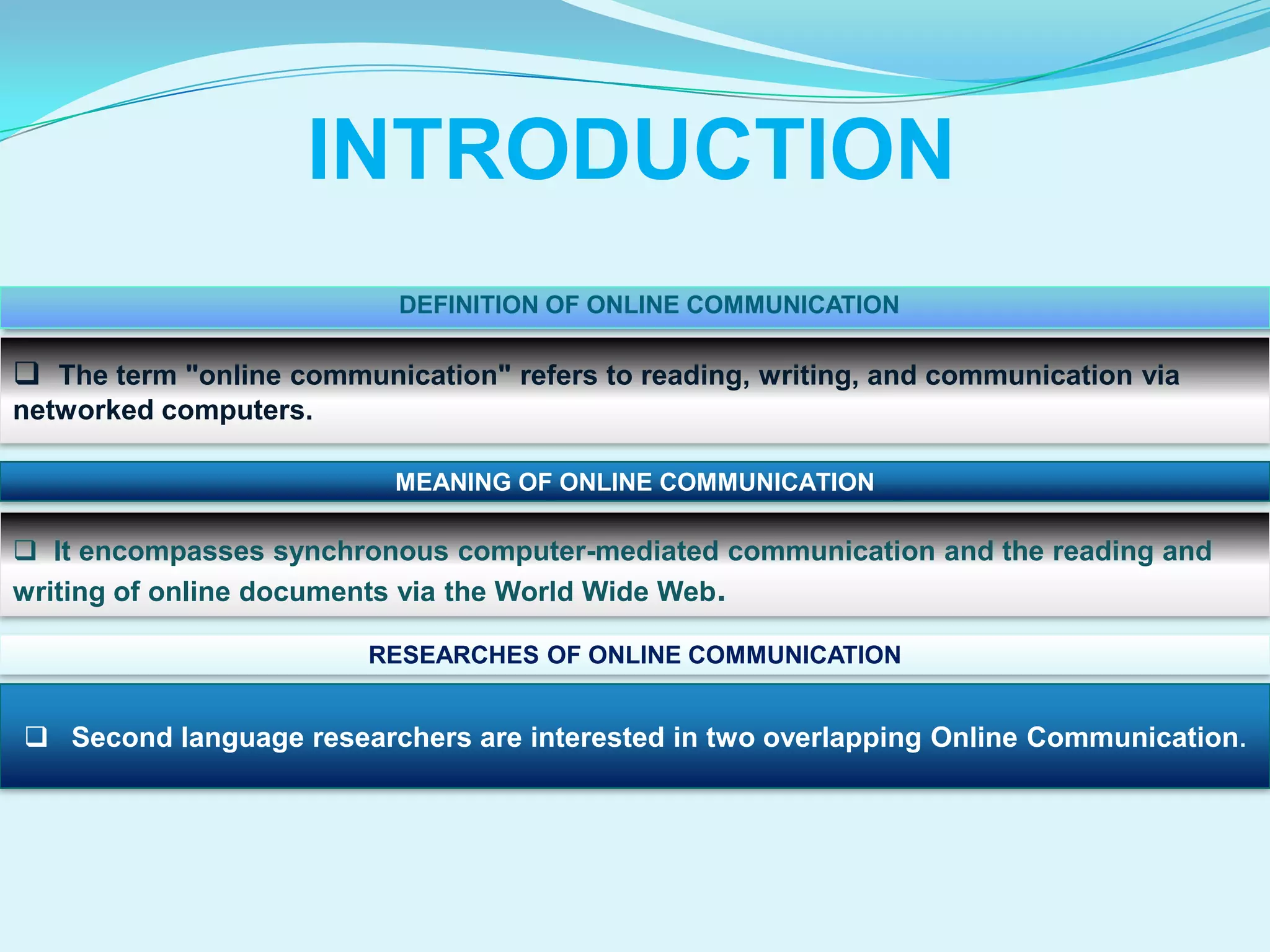 INTRODUCTION

DEFINITION OF ONLINE COMMUNICATION

❑ The term "online communication" refers to reading, writing, and communication via networked computers.

MEANING OF ONLINE COMMUNICATION

❑ It encompasses synchronous computer-mediated communication and the reading and writing of online documents via the World Wide Web.

RESEARCHES OF ONLINE COMMUNICATION

❑ Second language researchers are interested in two overlapping Online Communication.